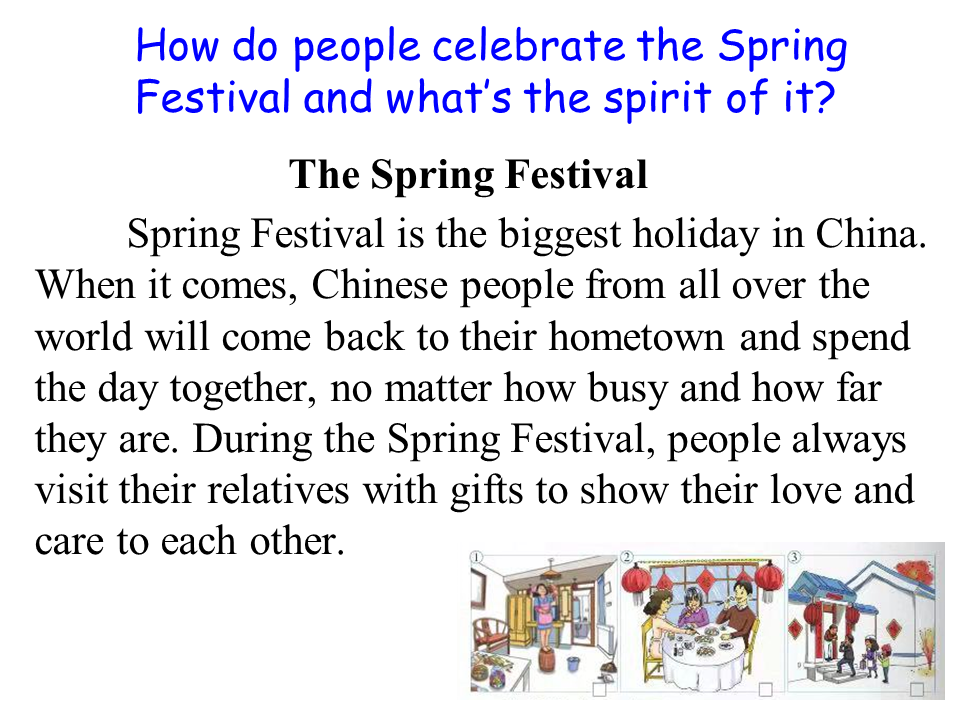 How do people celebrate the Spring Festival and what's the spirit of it?

The Spring Festival

Spring Festival is the biggest holiday in China. When it comes, Chinese people from all over the world will come back to their hometown and spend the day together, no matter how busy and how far they are. During the Spring Festival, people always visit their relatives with gifts to show their love and care to each other.

①

②

③